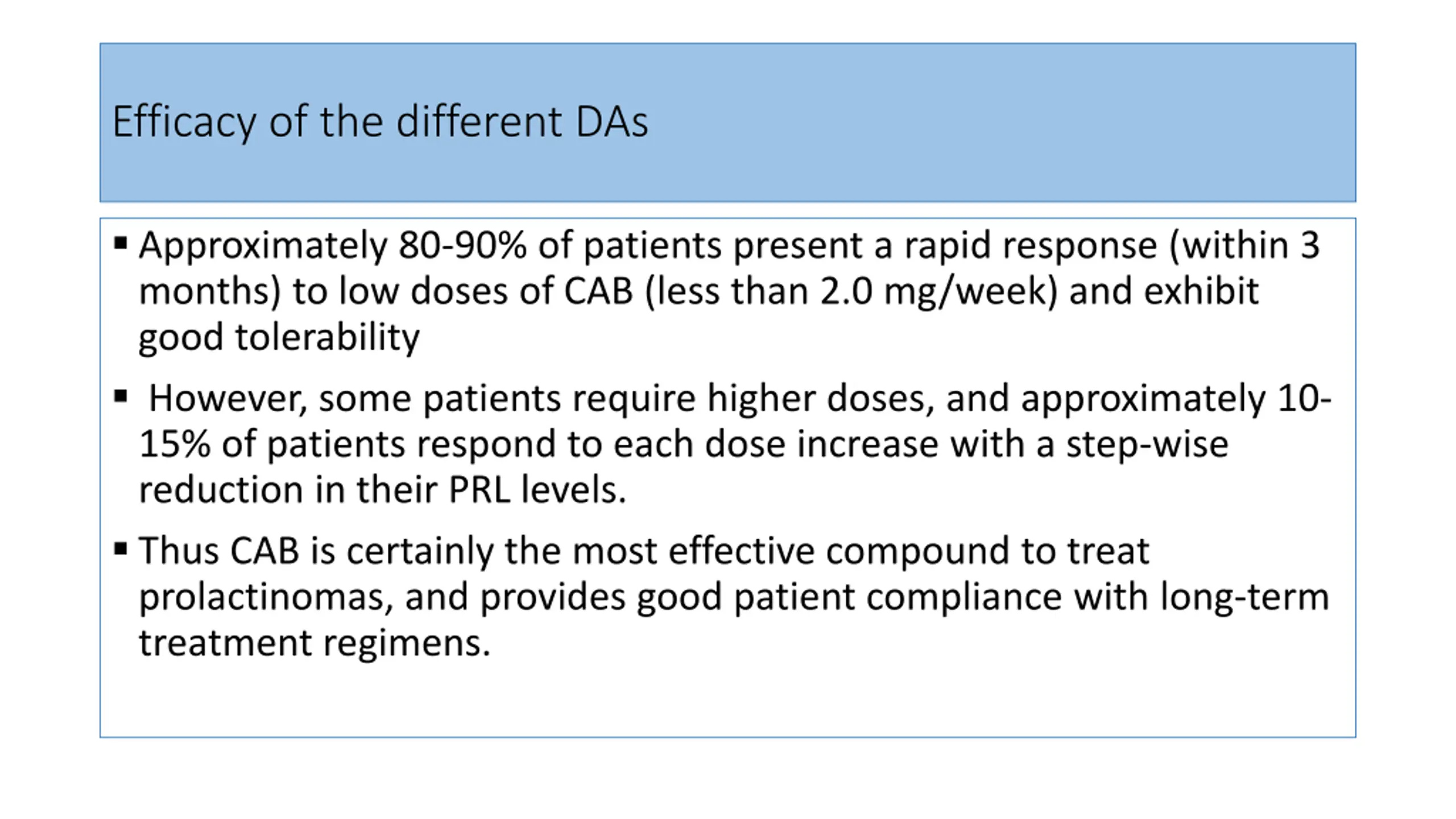 Efficacy of the different DAs

▪ Approximately 80-90% of patients present a rapid response (within 3 months) to low doses of CAB (less than 2.0 mg/week) and exhibit good tolerability

▪ However, some patients require higher doses, and approximately 10-15% of patients respond to each dose increase with a step-wise reduction in their PRL levels.

▪ Thus CAB is certainly the most effective compound to treat prolactinomas, and provides good patient compliance with long-term treatment regimens.